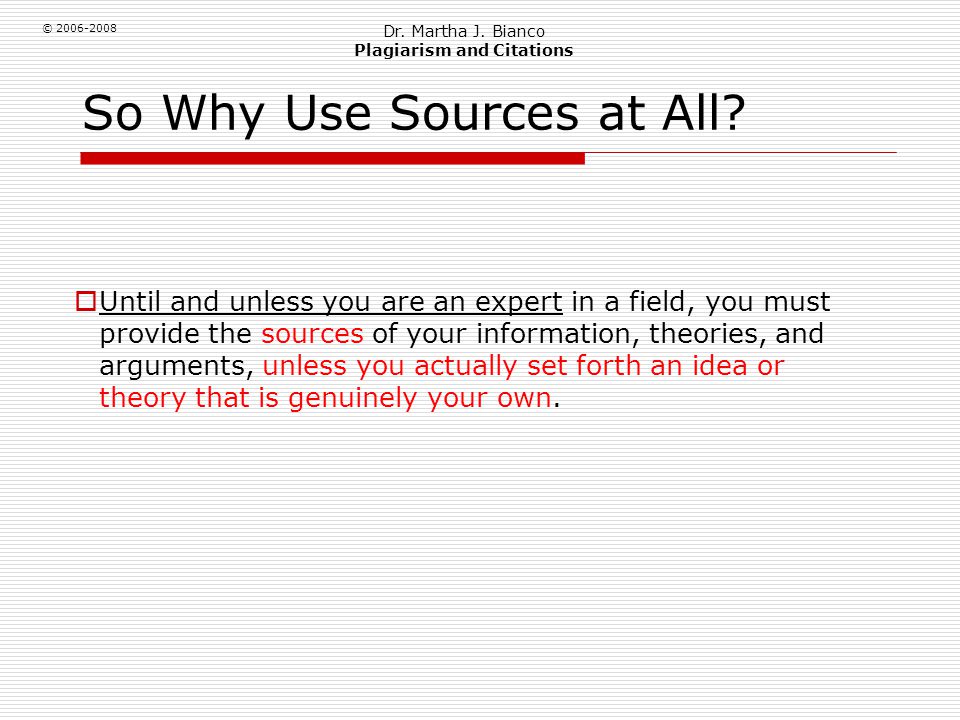 © 2006-2008

Dr. Martha J. Bianco
Plagiarism and Citations

So Why Use Sources at All?

Until and unless you are an expert in a field, you must provide the sources of your information, theories, and arguments, unless you actually set forth an idea or theory that is genuinely your own.